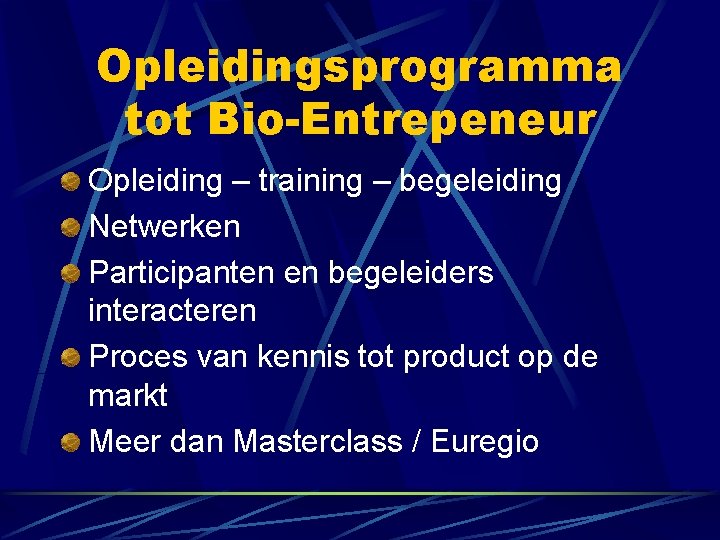 Opleidingsprogramma tot Bio-Entrepeneur

Opleiding – training – begeleiding

Netwerken

Participanten en begeleiders interacteren

Proces van kennis tot product op de markt

Meer dan Masterclass / Euregio